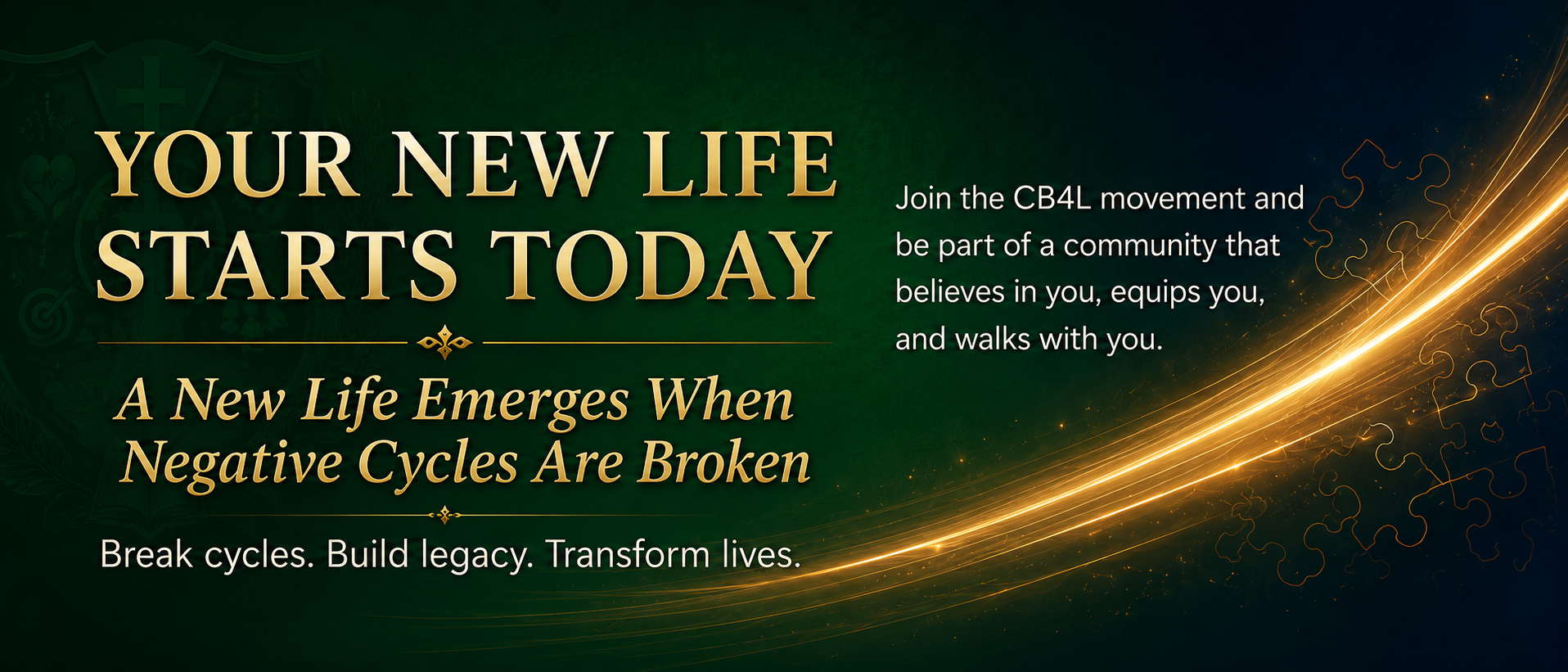 YOUR NEW LIFE STARTS TODAY

A New Life Emerges When Negative Cycles Are Broken

Break cycles. Build legacy. Transform lives.

Join the CB4L movement and be part of a community that believes in you, equips you, and walks with you.